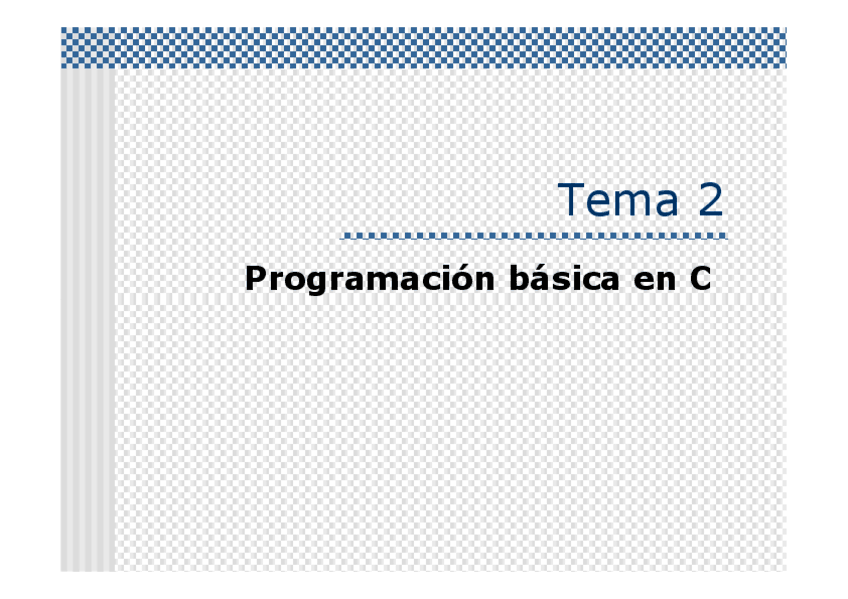 Tema 2

Programación básica en C